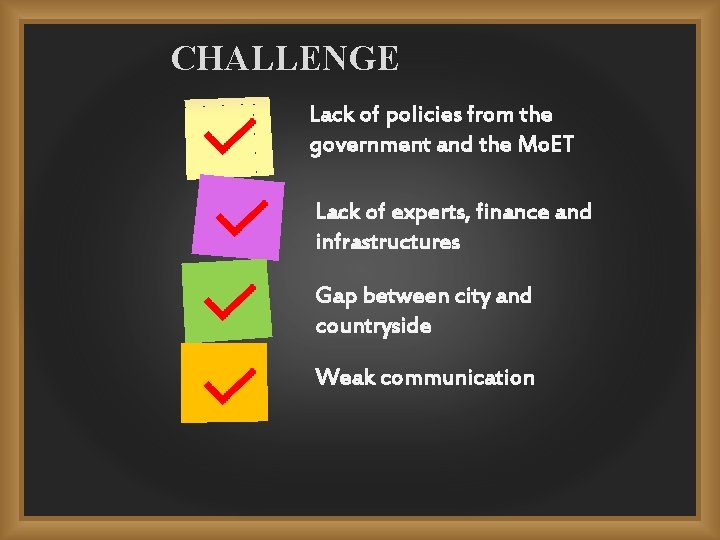 CHALLENGE

Lack of policies from the government and the MoET

Lack of experts, finance and infrastructures

Gap between city and countryside

Weak communication